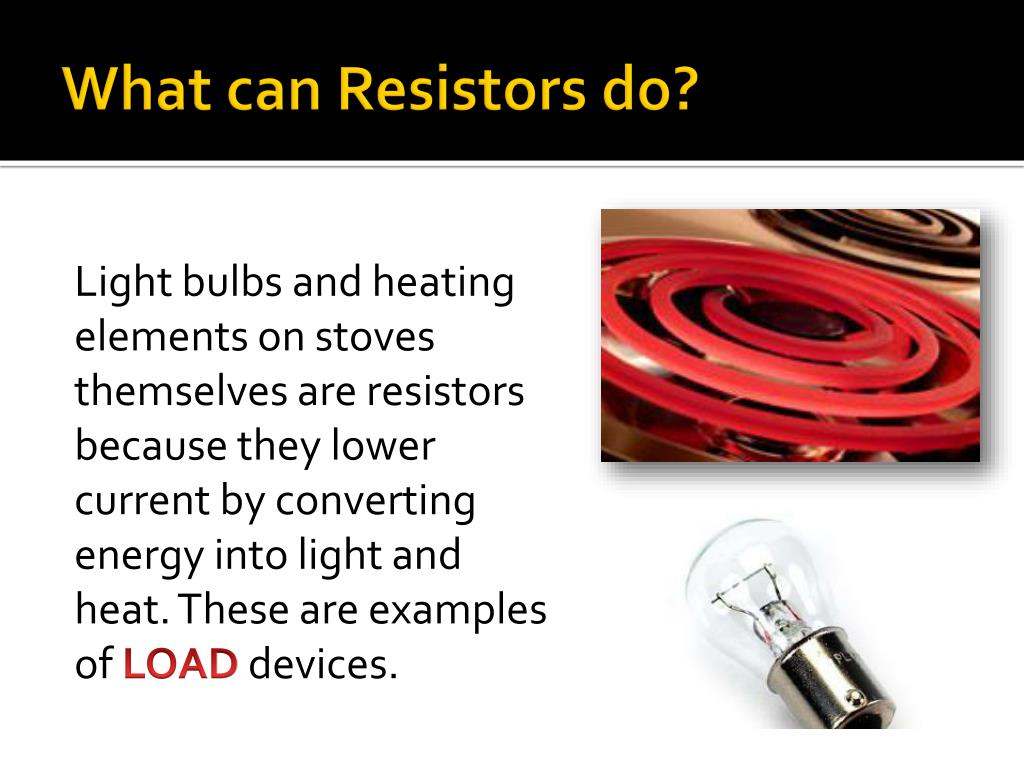 What can Resistors do?

Light bulbs and heating elements on stoves themselves are resistors because they lower current by converting energy into light and heat. These are examples of LOAD devices.